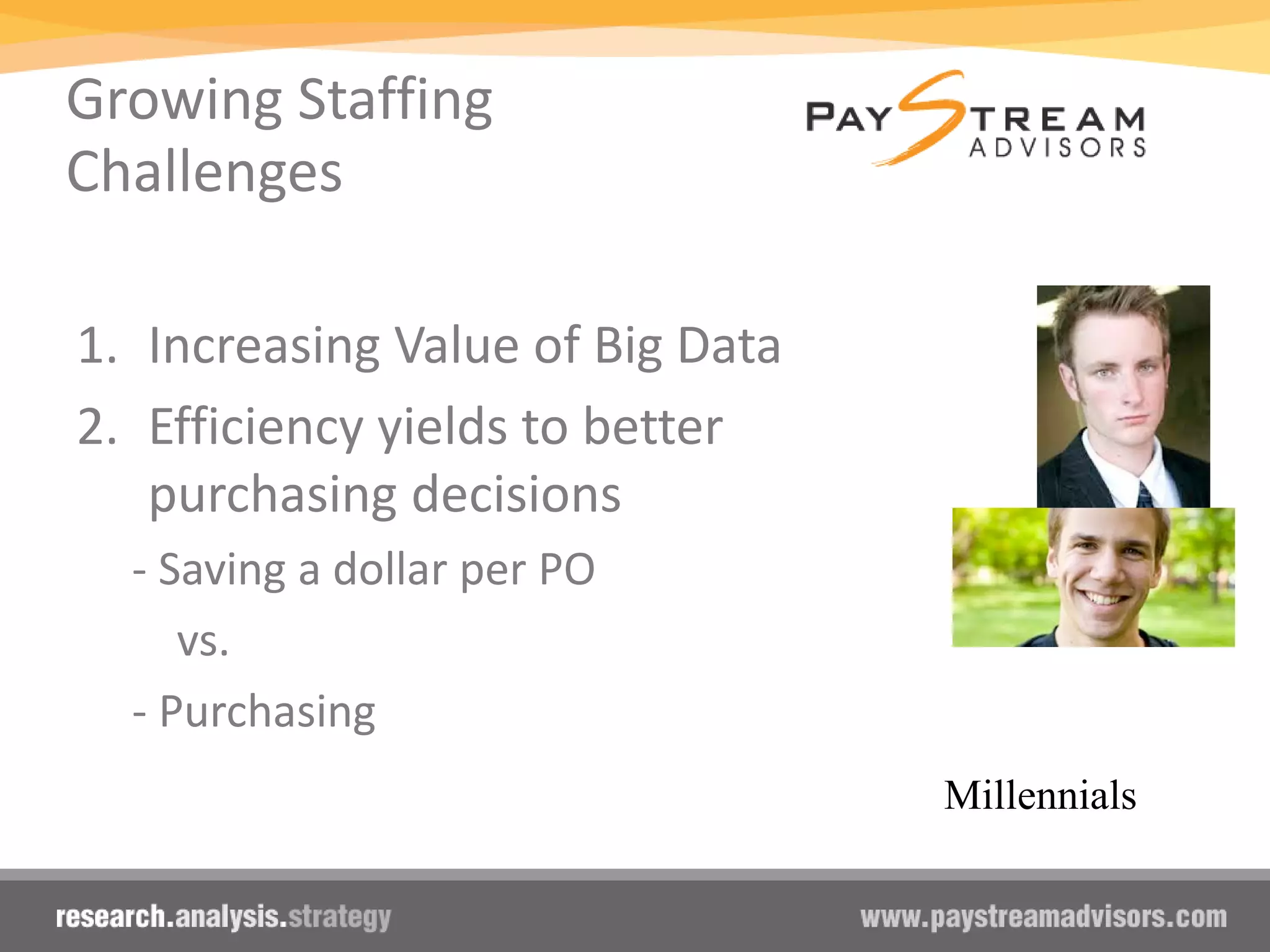 Growing Staffing Challenges

PAYSTREAM ADVISORS

1. Increasing Value of Big Data
2. Efficiency yields to better purchasing decisions

- Saving a dollar per PO

vs.

- Purchasing

Millennials

research.analysis.strategy

www.paystreamadvisors.com